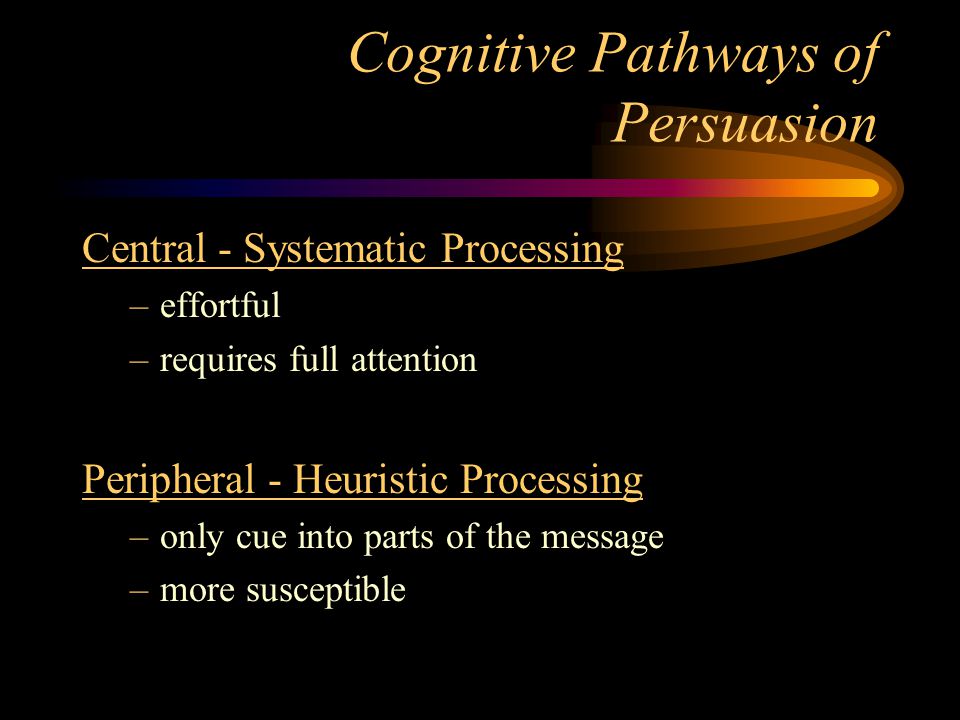 Cognitive Pathways of Persuasion

Central - Systematic Processing
– effortful
– requires full attention

Peripheral - Heuristic Processing
– only cue into parts of the message
– more susceptible